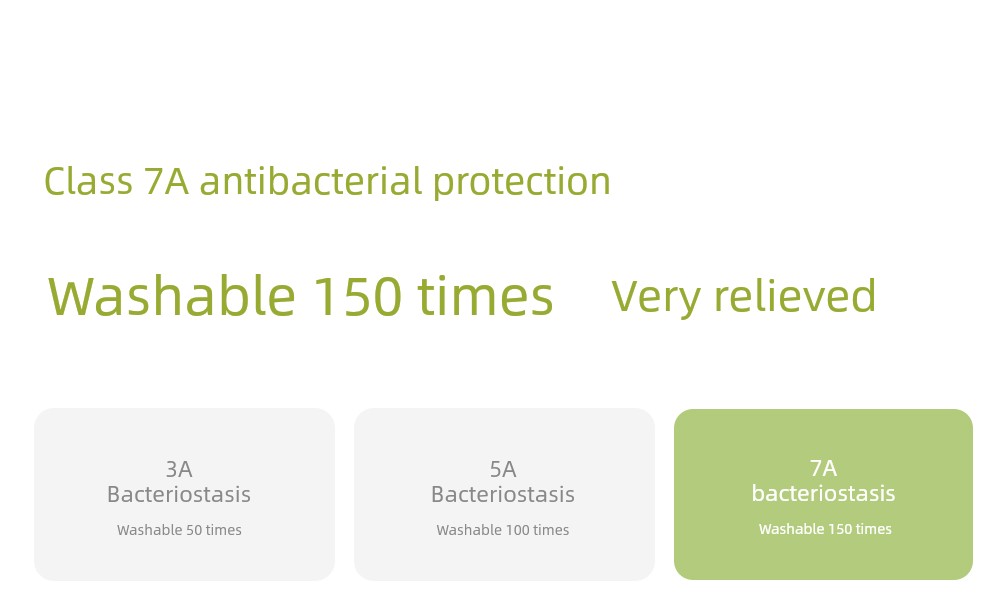 Class 7A antibacterial protection

Washable 150 times Very relieved

3A
Bacteriostasis
Washable 50 times

5A
Bacteriostasis
Washable 100 times

7A
bacteriostasis
Washable 150 times